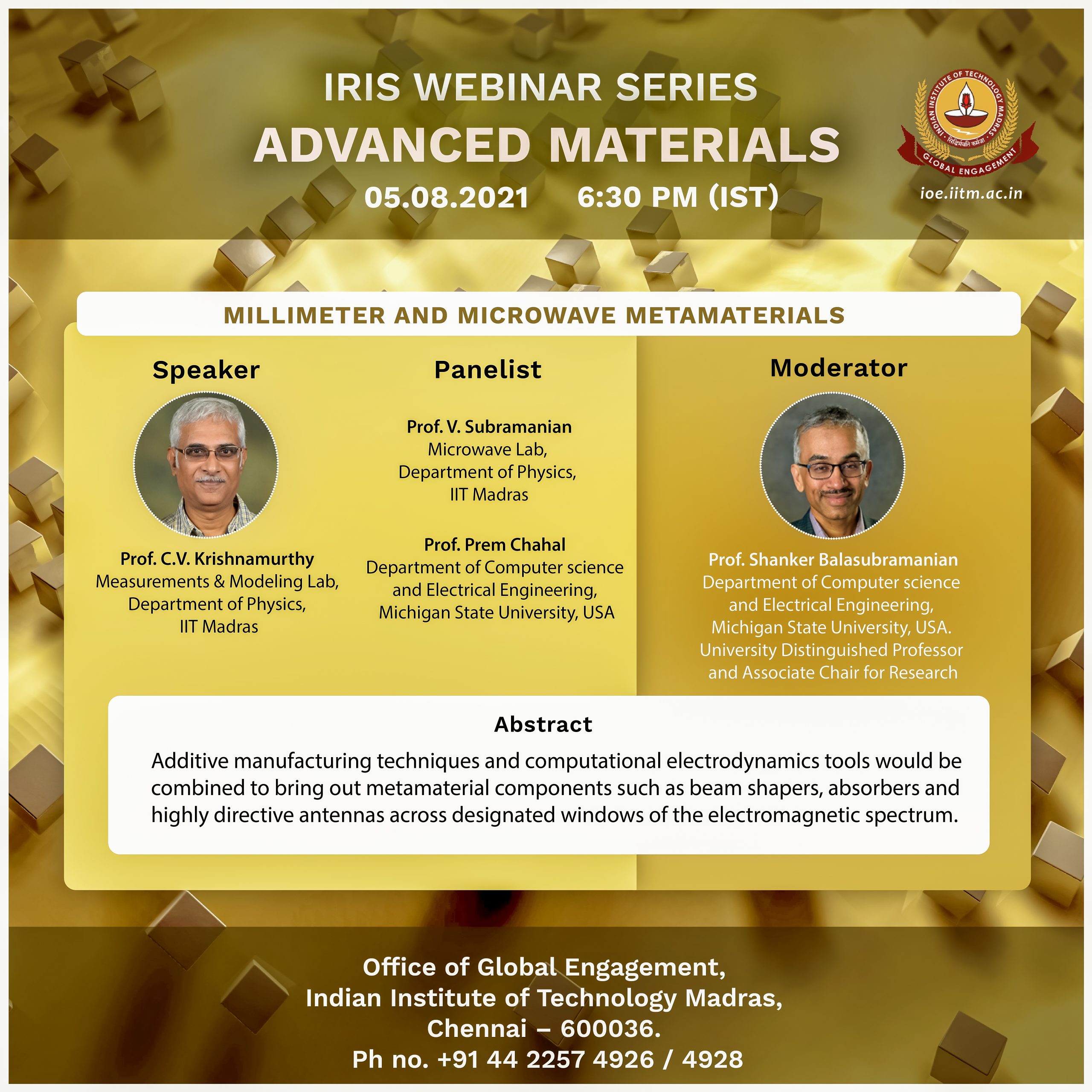 IRIS WEBINAR SERIES
ADVANCED MATERIALS
05.08.2021 6:30 PM (IST)

INDIAN INSTITUTE OF TECHNOLOGY MADRAS
सिद्धिर्भवति कर्मजा
GLOBAL ENGAGEMENT
ioe.iitm.ac.in

MILLIMETER AND MICROWAVE METAMATERIALS

Speaker

Prof. C.V. Krishnamurthy
Measurements & Modeling Lab,
Department of Physics,
IIT Madras

Panelist

Prof. V. Subramanian
Microwave Lab,
Department of Physics,
IIT Madras

Prof. Prem Chahal
Department of Computer science and Electrical Engineering,
Michigan State University, USA

Moderator

Prof. Shanker Balasubramanian
Department of Computer science and Electrical Engineering,
Michigan State University, USA.
University Distinguished Professor and Associate Chair for Research

Abstract

Additive manufacturing techniques and computational electrodynamics tools would be combined to bring out metamaterial components such as beam shapers, absorbers and highly directive antennas across designated windows of the electromagnetic spectrum.

Office of Global Engagement,
Indian Institute of Technology Madras,
Chennai – 600036.
Ph no. +91 44 2257 4926 / 4928